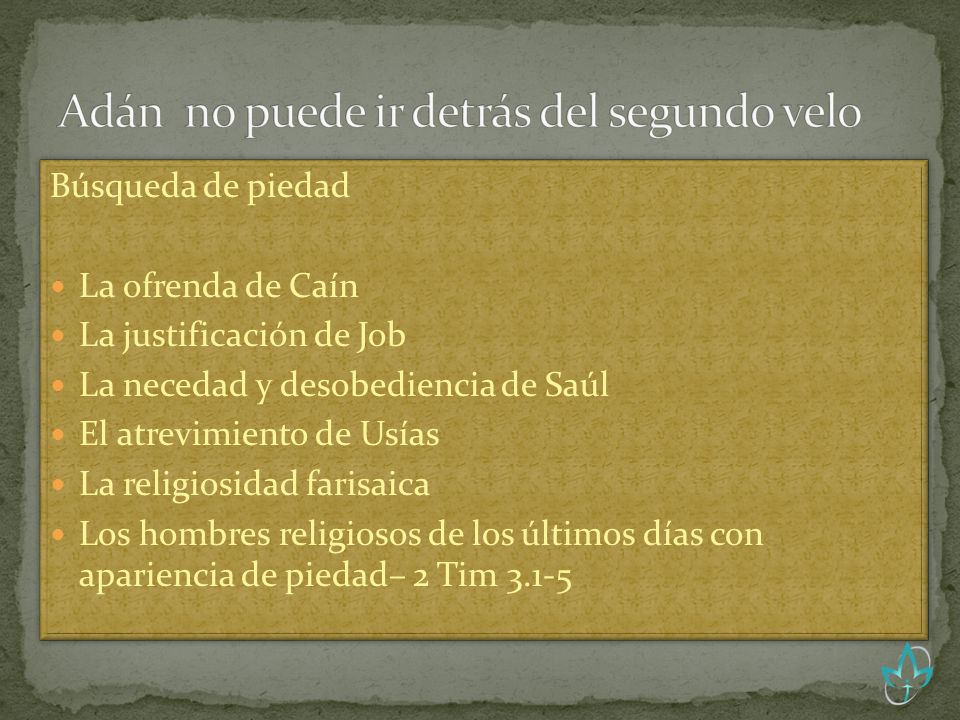 Adán no puede ir detrás del segundo velo

Búsqueda de piedad

- La ofrenda de Caín
- La justificación de Job
- La necedad y desobediencia de Saúl
- El atrevimiento de Usías
- La religiosidad farisaica
- Los hombres religiosos de los últimos días con apariencia de piedad– 2 Tim 3.1-5